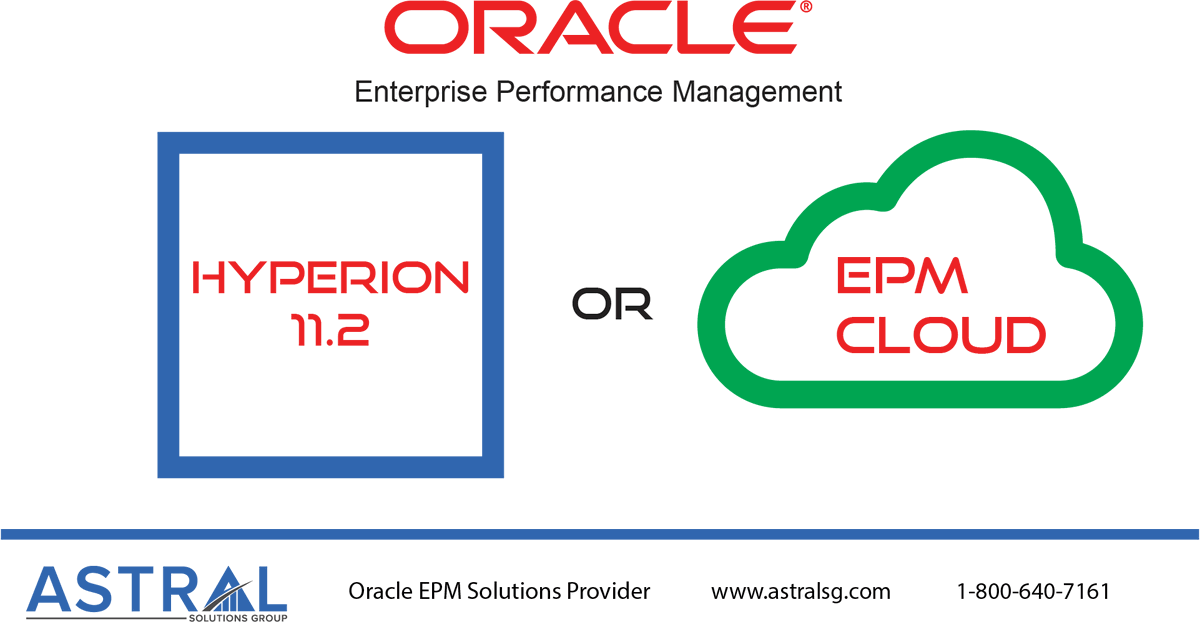 ORACLE®

Enterprise Performance Management

HYPERION 11.2

OR

EPM CLOUD

ASTRAL SOLUTIONS GROUP

Oracle EPM Solutions Provider

www.astralsg.com

1-800-640-7161